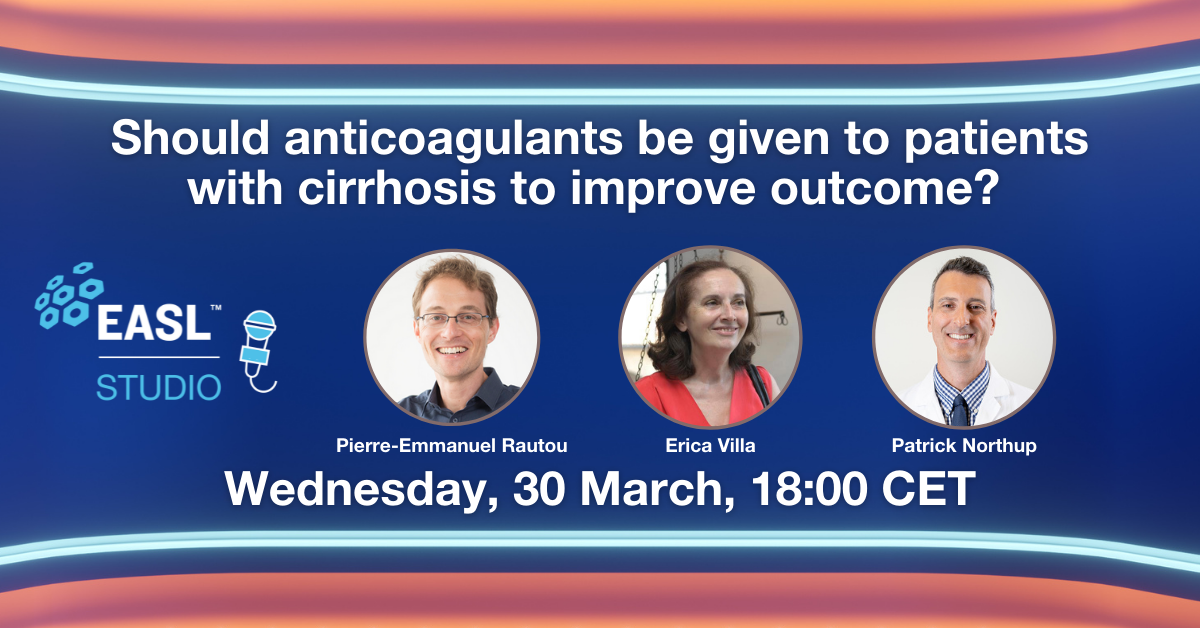 Should anticoagulants be given to patients with cirrhosis to improve outcome?

EASL™
STUDIO

Pierre-Emmanuel Rautou

Erica Villa

Patrick Northup

Wednesday, 30 March, 18:00 CET